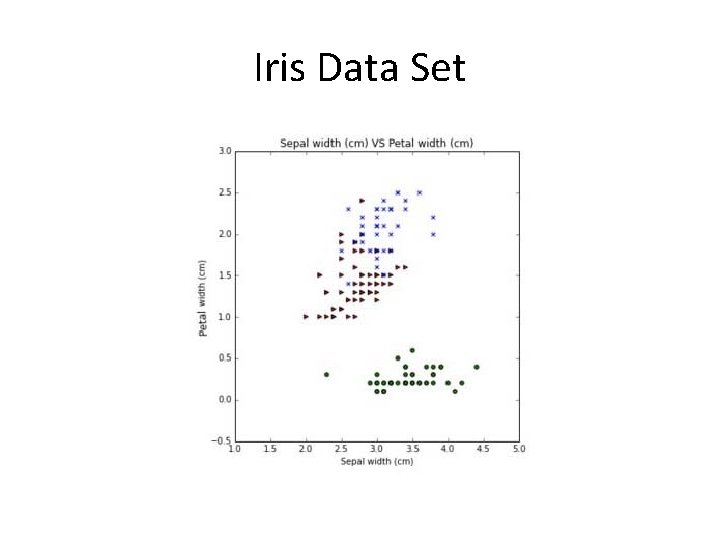 Iris Data Set

Sepal width (cm) VS Petal width (cm)

3.0
2.5
2.0
1.5
1.0
0.5
0.0
−0.5

Petal width (cm)

1.0 1.5 2.0 2.5 3.0 3.5 4.0 4.5 5.0

Sepal width (cm)